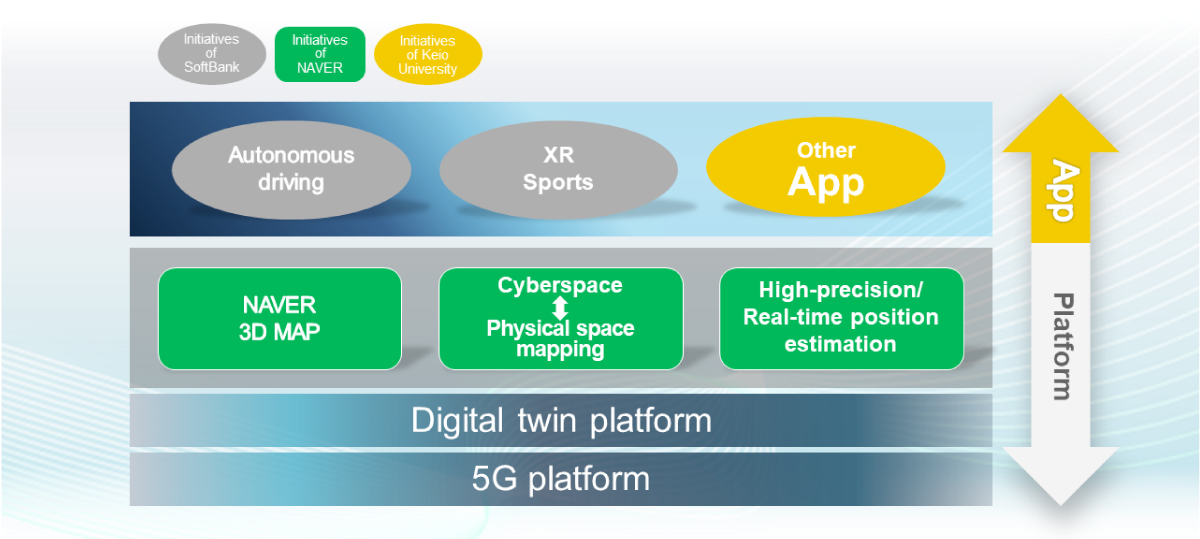 Initiatives of SoftBank

Initiatives of NAVER

Initiatives of Keio University

Autonomous driving

XR Sports

Other App

NAVER 3D MAP

Cyberspace
↕
Physical space mapping

High-precision/ Real-time position estimation

Digital twin platform

5G platform

App

Platform